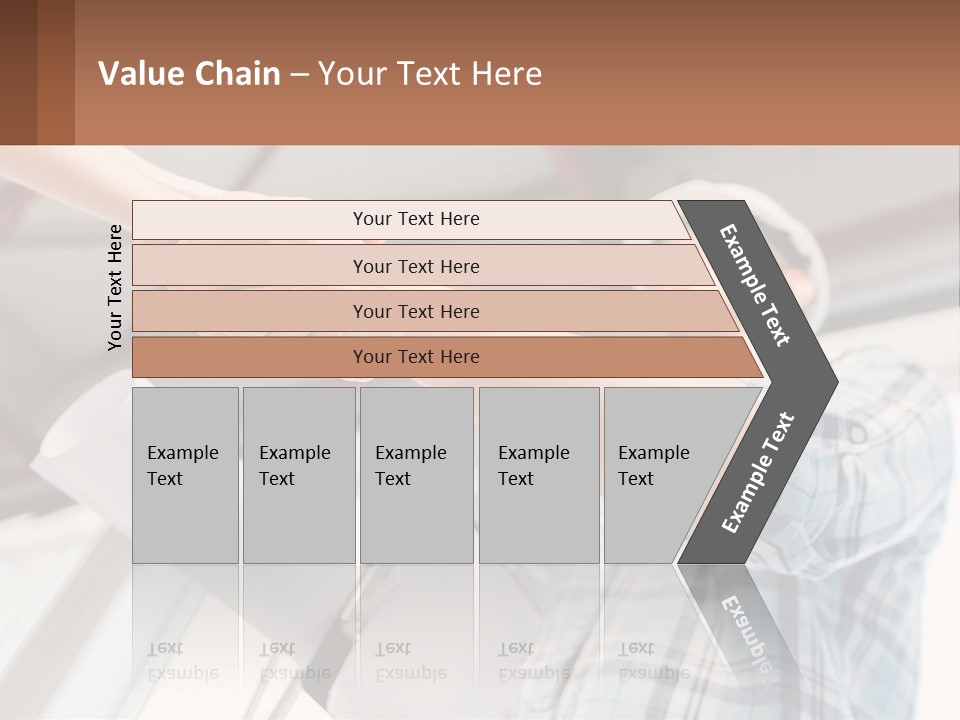 Value Chain – Your Text Here

Your Text Here

Your Text Here

Your Text Here

Your Text Here

Your Text Here

Example Text

Example Text

Example Text

Example Text

Example Text

Example Text

Example Text